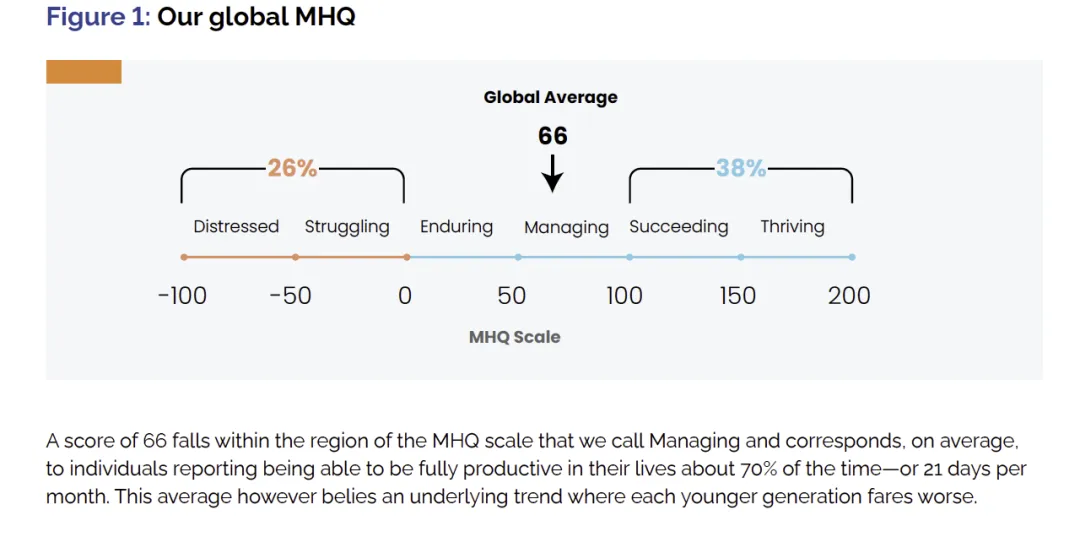 Figure 1: Our global MHQ

Global Average

66

26%

38%

Distressed Struggling Enduring Managing Succeeding Thriving

-100 -50 0 50 100 150 200

MHQ Scale

A score of 66 falls within the region of the MHQ scale that we call Managing and corresponds, on average, to individuals reporting being able to be fully productive in their lives about 70% of the time—or 21 days per month. This average however belies an underlying trend where each younger generation fares worse.